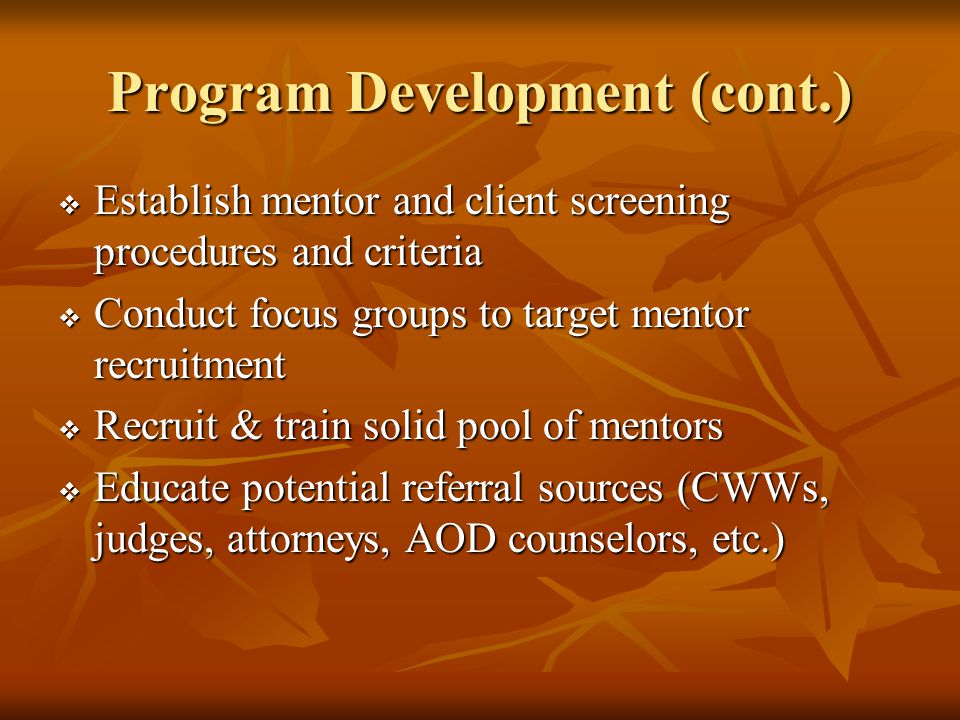 Program Development (cont.)

❖ Establish mentor and client screening procedures and criteria

❖ Conduct focus groups to target mentor recruitment

❖ Recruit & train solid pool of mentors

❖ Educate potential referral sources (CWWs, judges, attorneys, AOD counselors, etc.)